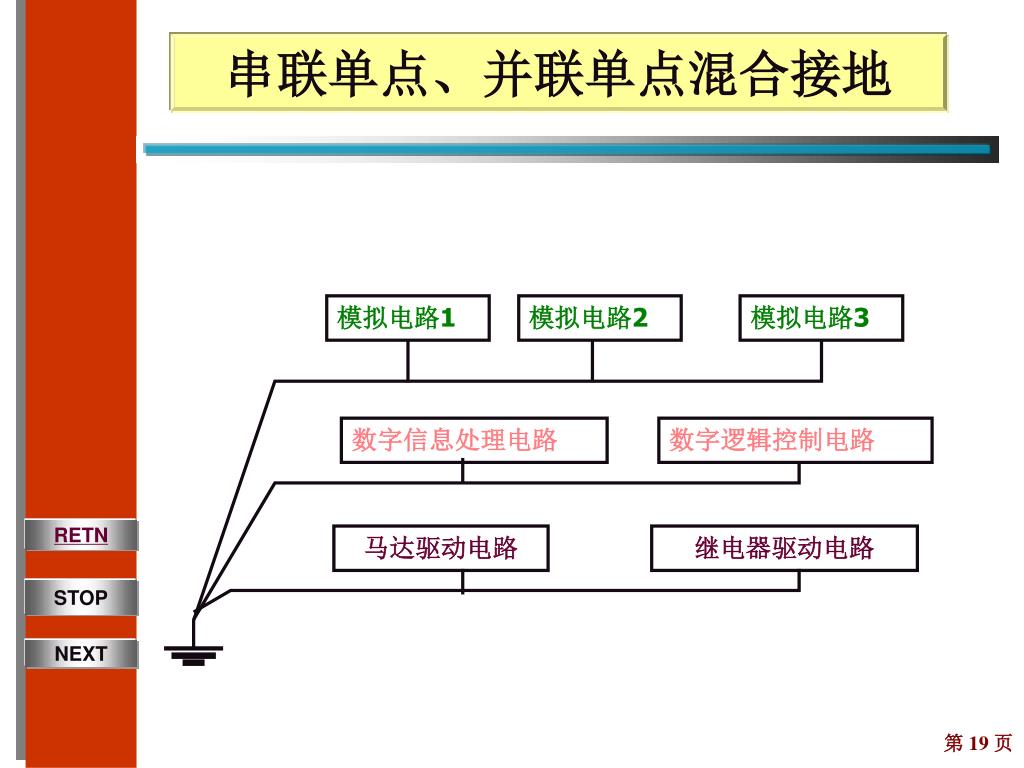 串联单点、并联单点混合接地

模拟电路1

模拟电路2

模拟电路3

数字信息处理电路

数字逻辑控制电路

马达驱动电路

继电器驱动电路

RETN

STOP

NEXT

第 19 页